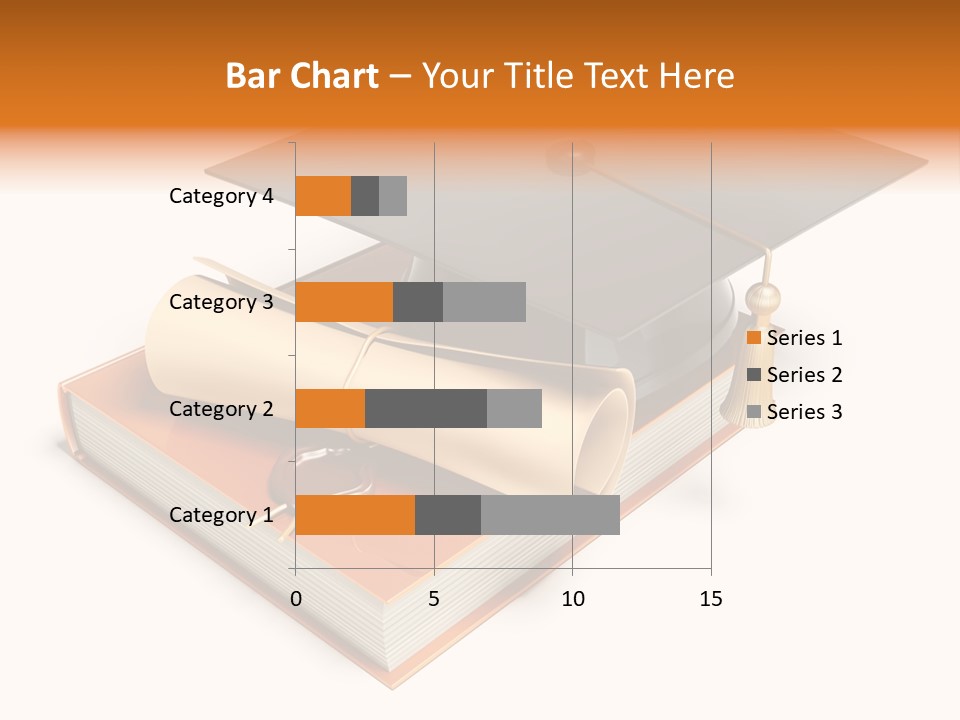 Bar Chart – Your Title Text Here

Category 4
Category 3
Category 2
Category 1

0
5
10
15

Series 1
Series 2
Series 3